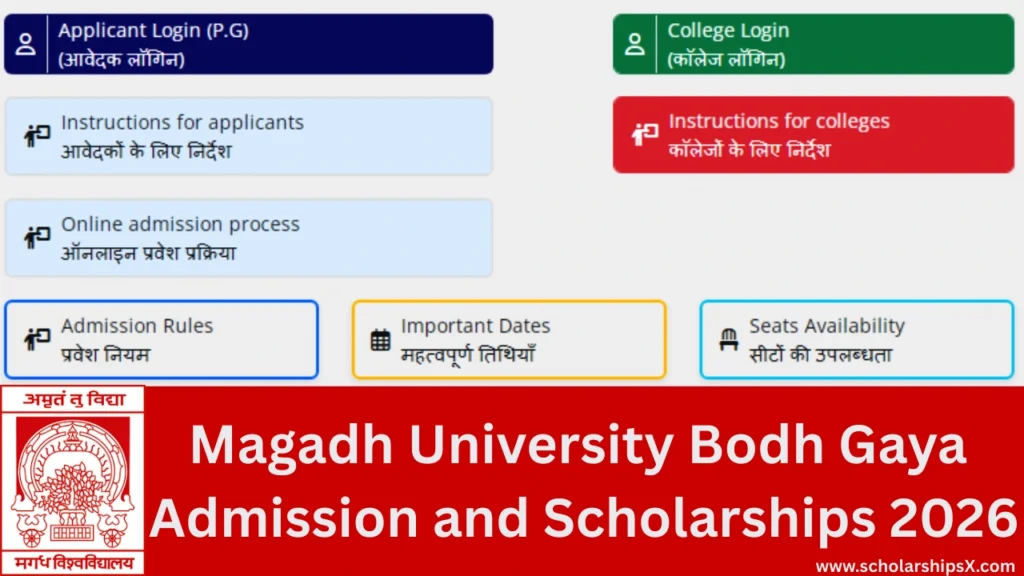 Applicant Login (P.G)
(आवेदक लॉगिन)

College Login
(कॉलेज लॉगिन)

Instructions for applicants
आवेदकों के लिए निर्देश

Instructions for colleges
कॉलेजों के लिए निर्देश

Online admission process
ऑनलाइन प्रवेश प्रक्रिया

Admission Rules
प्रवेश नियम

Important Dates
महत्वपूर्ण तिथियाँ

Seats Availability
सीटों की उपलब्धता

अमृतं तु विद्या

मगध विश्वविद्यालय

Magadh University Bodh Gaya Admission and Scholarships 2026

www.scholarshipsX.com